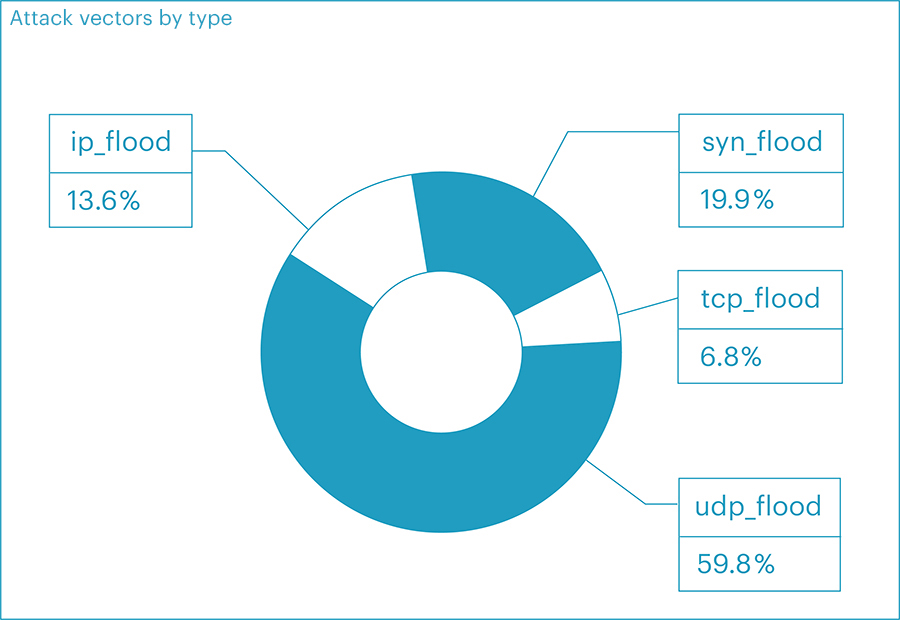 Attack vectors by type

ip_flood
13.6%

syn_flood
19.9%

tcp_flood
6.8%

udp_flood
59.8%